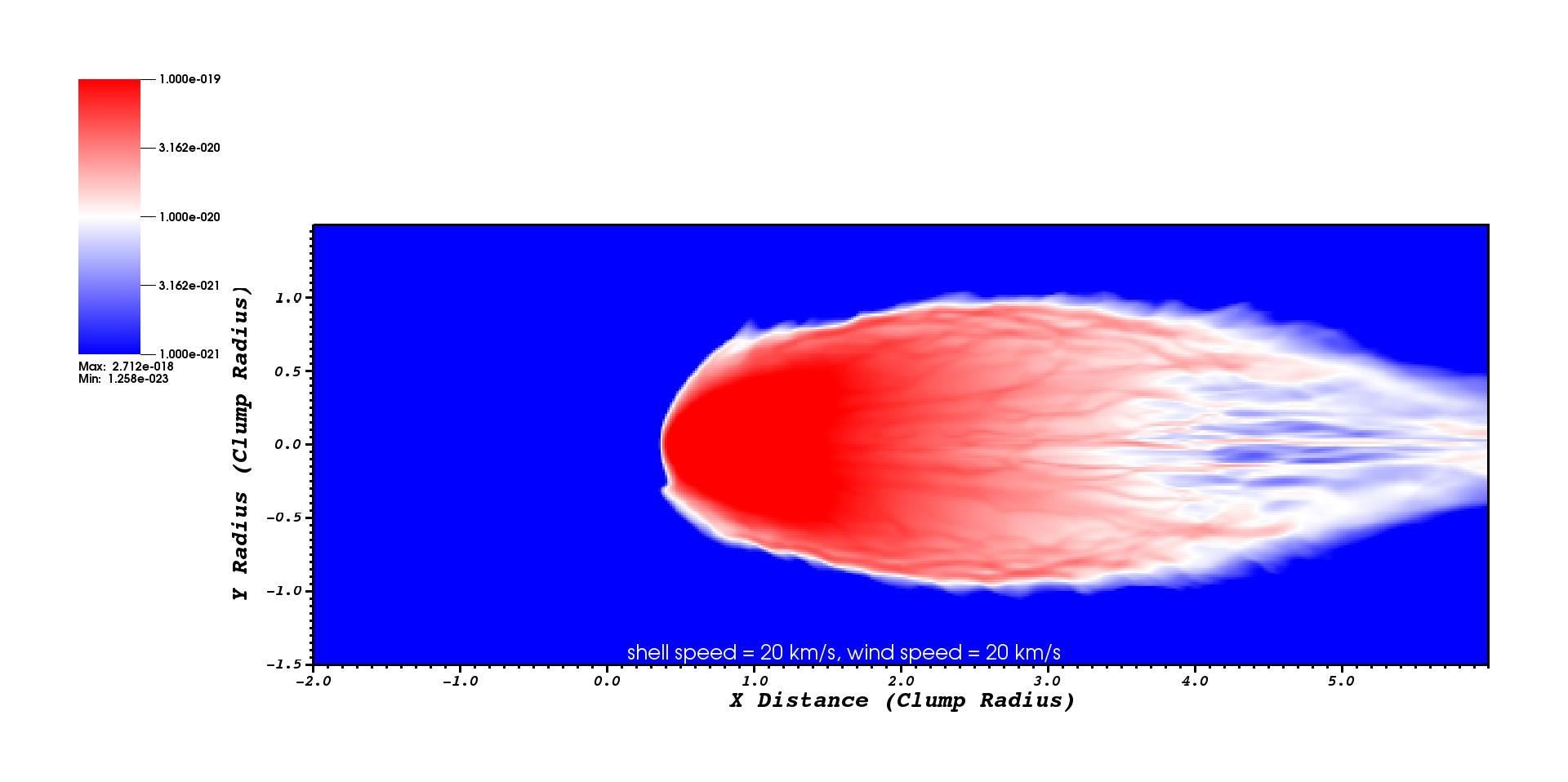 1.000e-019
3.162e-020
1.000e-020
3.162e-021
1.000e-021
Max: 2.712e-018
Min: 1.258e-023

Y Radius (Clump Radius)
1.0
0.5
0.0
-0.5
-1.0
-1.5

shell speed = 20 km/s, wind speed = 20 km/s

-2.0
-1.0
0.0
1.0
2.0
3.0
4.0
5.0
X Distance (Clump Radius)